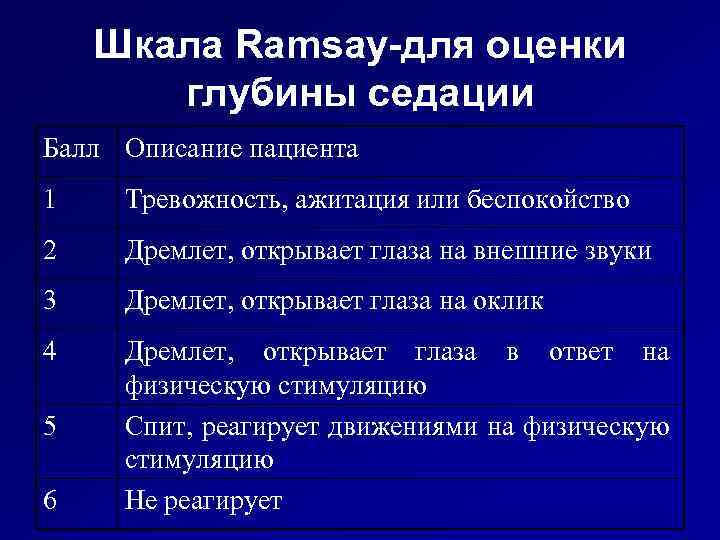 Шкала Ramsay-для оценки глубины седации

| Балл | Описание пациента |
|---|---|
| 1 | Тревожность, ажитация или беспокойство |
| 2 | Дремлет, открывает глаза на внешние звуки |
| 3 | Дремлет, открывает глаза на оклик |
| 4 | Дремлет, открывает глаза в ответ на физическую стимуляцию |
| 5 | Спит, реагирует движениями на физическую стимуляцию |
| 6 | Не реагирует |